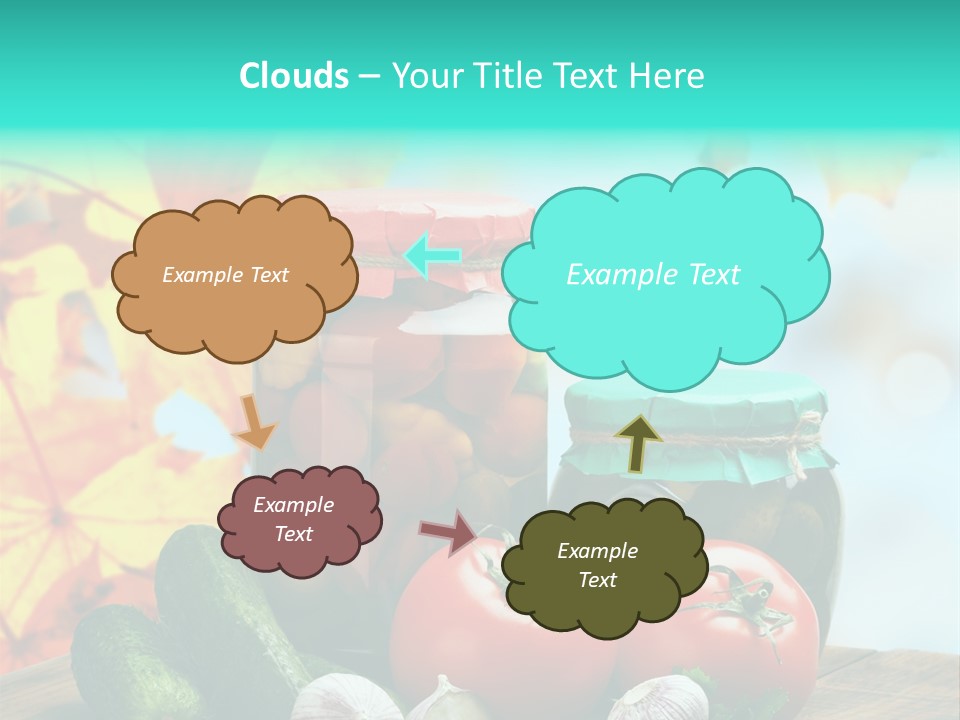 Clouds – Your Title Text Here

Example Text

Example Text

Example Text

Example Text